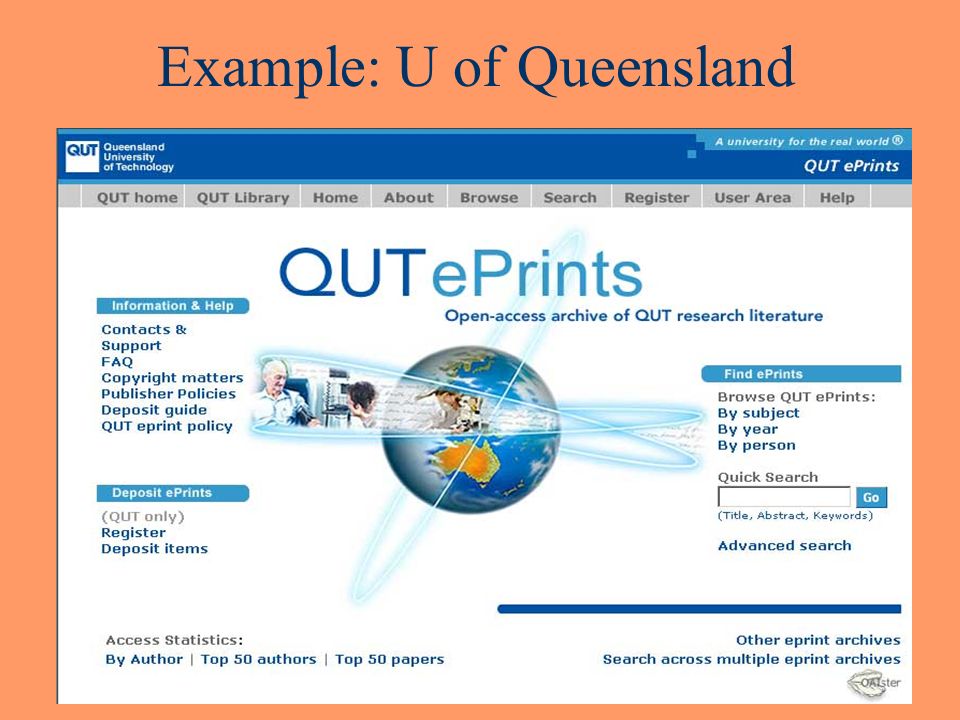 Example: U of Queensland

QUT Queensland University of Technology

A university for the real world ®

QUT ePrints

QUT home | QUT Library | Home | About | Browse | Search | Register | User Area | Help

QUTePrints

Open-access archive of QUT research literature

Information & Help

Contacts & Support
FAQ
Copyright matters
Publisher Policies
Deposit guide
QUT eprint policy

Deposit ePrints

(QUT only)
Register
Deposit items

Find ePrints

Browse QUT ePrints:
By subject
By year
By person

Quick Search

Go

(Title, Abstract, Keywords)

Advanced search

Access Statistics:
By Author | Top 50 authors | Top 50 papers

Other eprint archives
Search across multiple eprint archives

OAIster